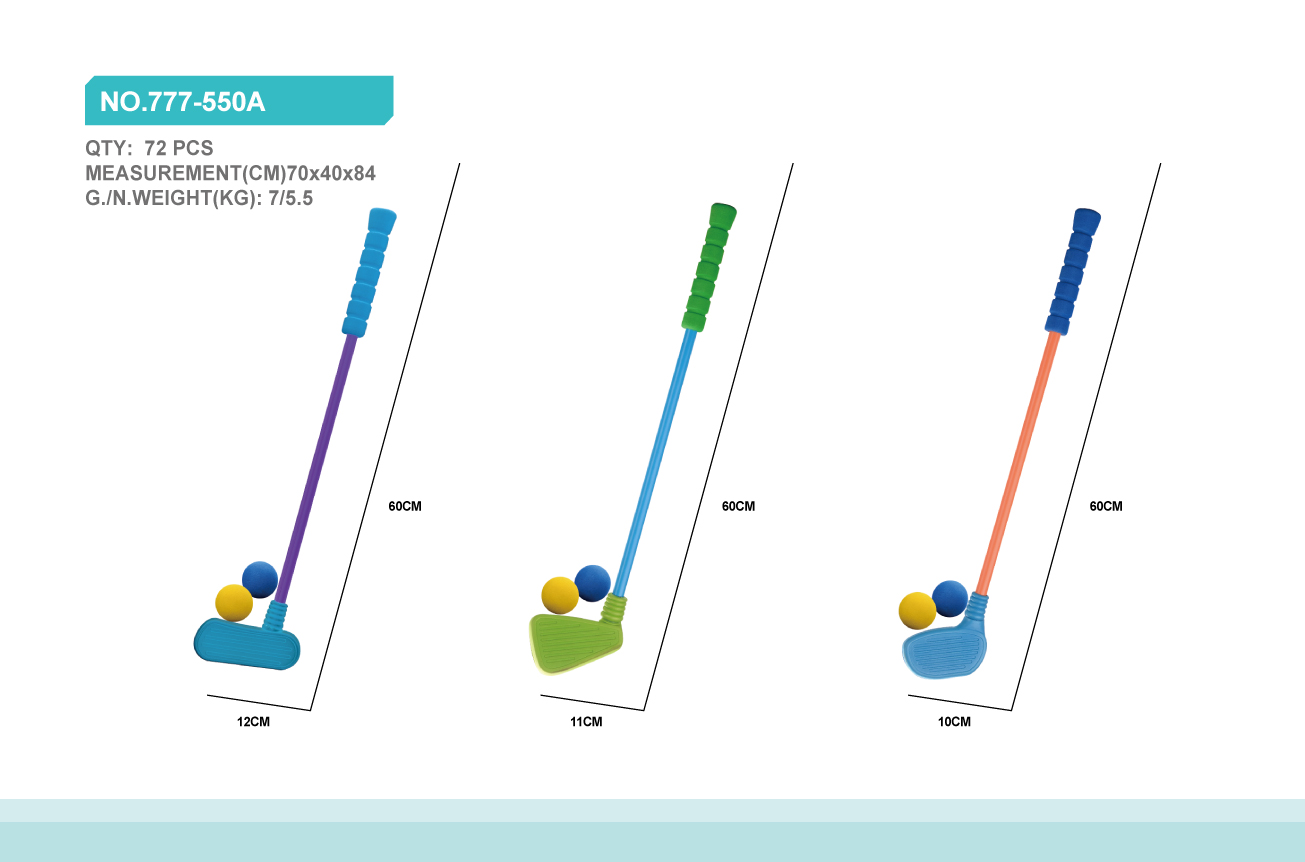 NO.777-550A

QTY: 72 PCS
MEASUREMENT(CM)70x40x84
G./N.WEIGHT(KG): 7/5.5

60CM

12CM

60CM

11CM

60CM

10CM